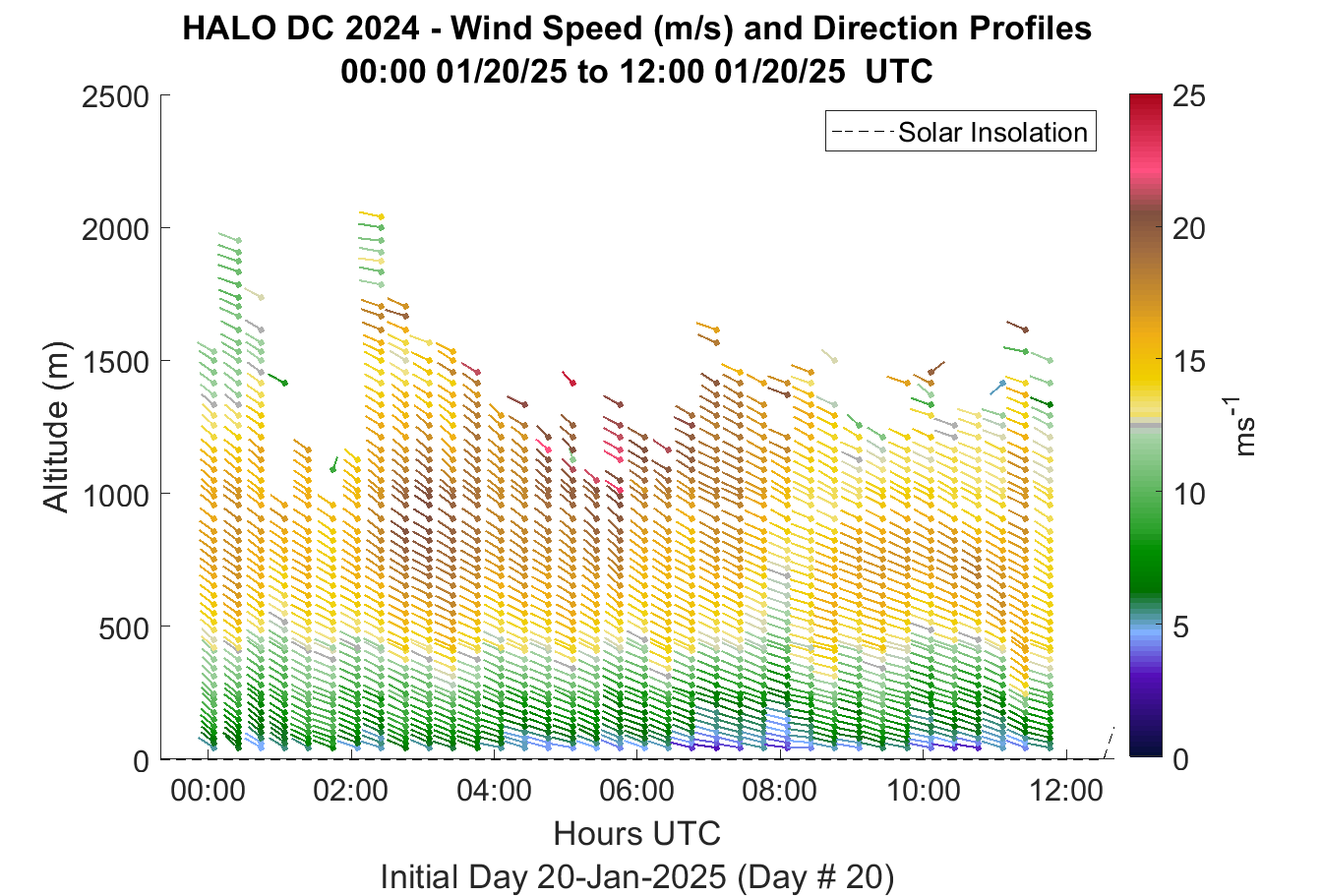 HALO DC 2024 - Wind Speed (m/s) and Direction Profiles
00:00 01/20/25 to 12:00 01/20/25 UTC

Solar Insolation

Altitude (m)

2500
2000
1500
1000
500
0

00:00
02:00
04:00
06:00
08:00
10:00
12:00

Hours UTC

Initial Day 20-Jan-2025 (Day # 20)

25
20
15
10
5
0

$ms^{-1}$